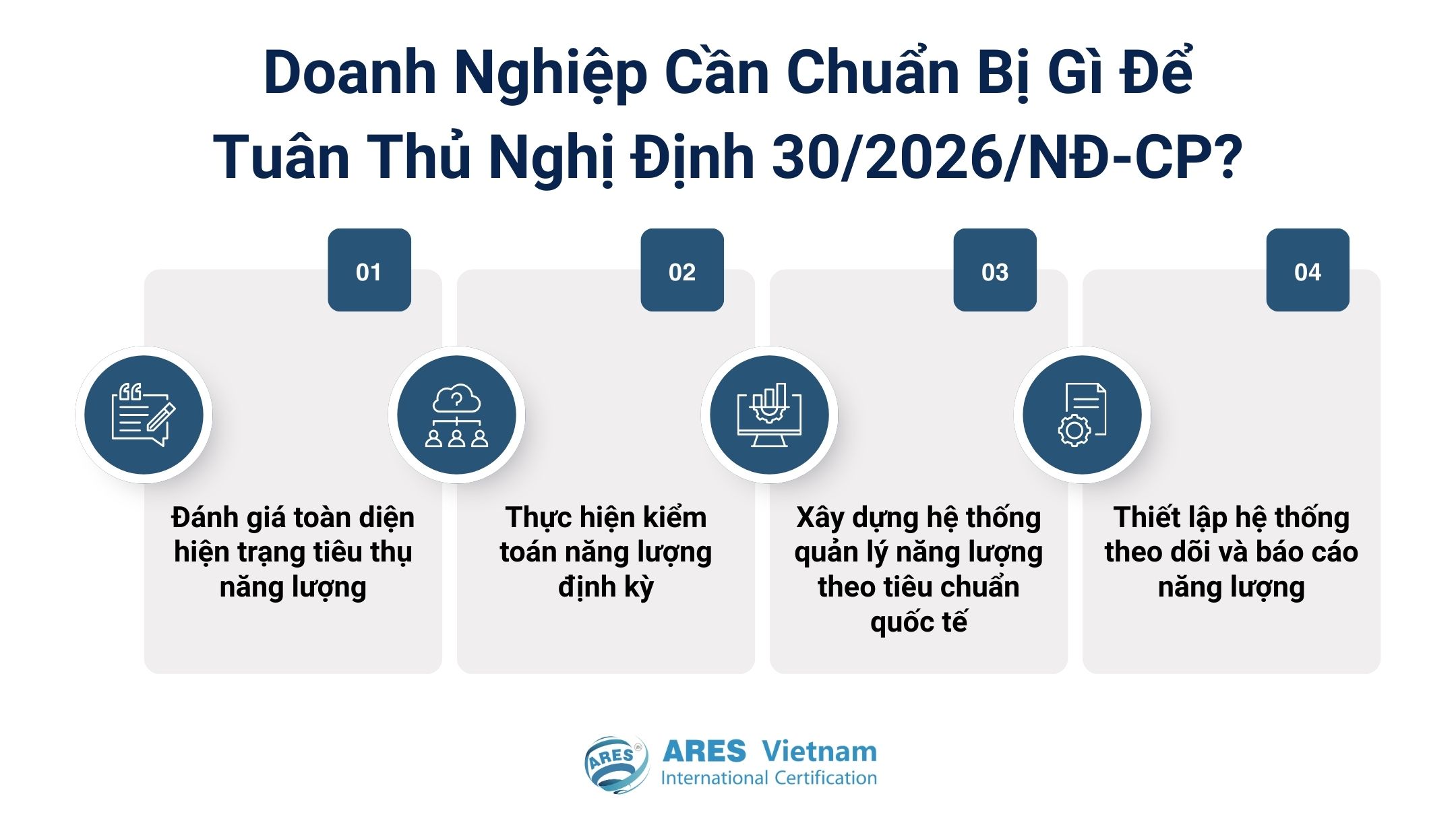 Doanh Nghiệp Cần Chuẩn Bị Gì Để Tuân Thủ Nghị Định 30/2026/NĐ-CP?

01

Đánh giá toàn diện hiện trạng tiêu thụ năng lượng

02

Thực hiện kiểm toán năng lượng định kỳ

03

Xây dựng hệ thống quản lý năng lượng theo tiêu chuẩn quốc tế

04

Thiết lập hệ thống theo dõi và báo cáo năng lượng

ARES

ARES Vietnam
International Certification